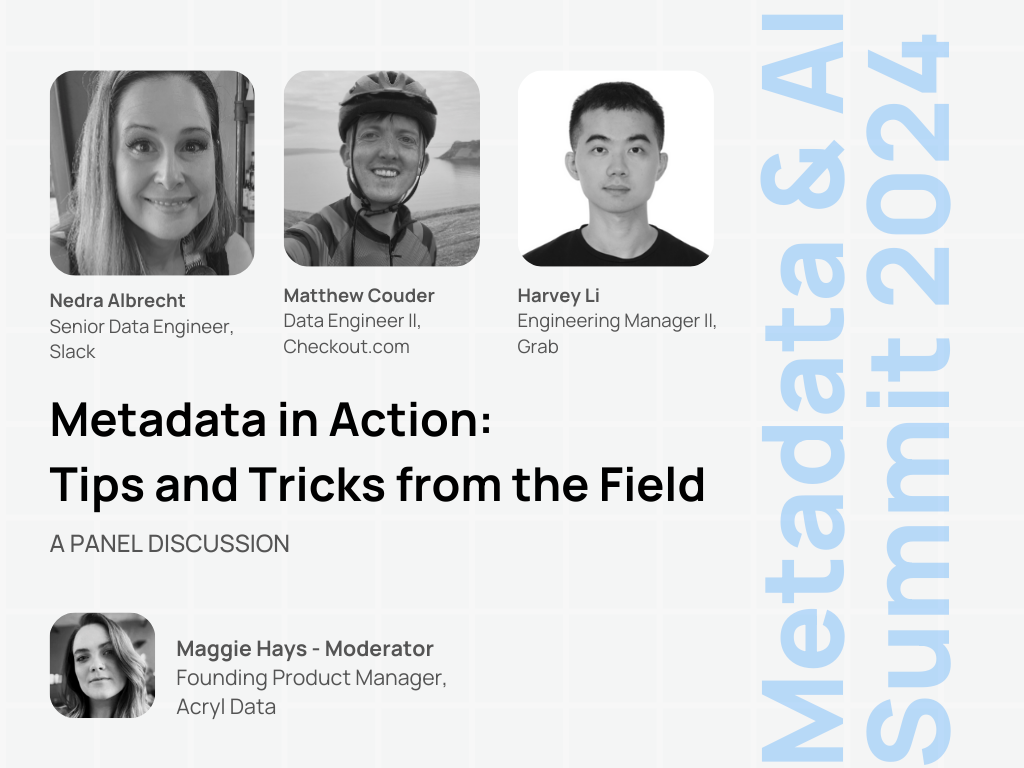 Nedra Albrecht
Senior Data Engineer, Slack

Matthew Couder
Data Engineer II, Checkout.com

Harvey Li
Engineering Manager II, Grab

Metadata in Action: Tips and Tricks from the Field

A PANEL DISCUSSION

Maggie Hays - Moderator
Founding Product Manager, Acryl Data

Metadata & AI Summit 2024